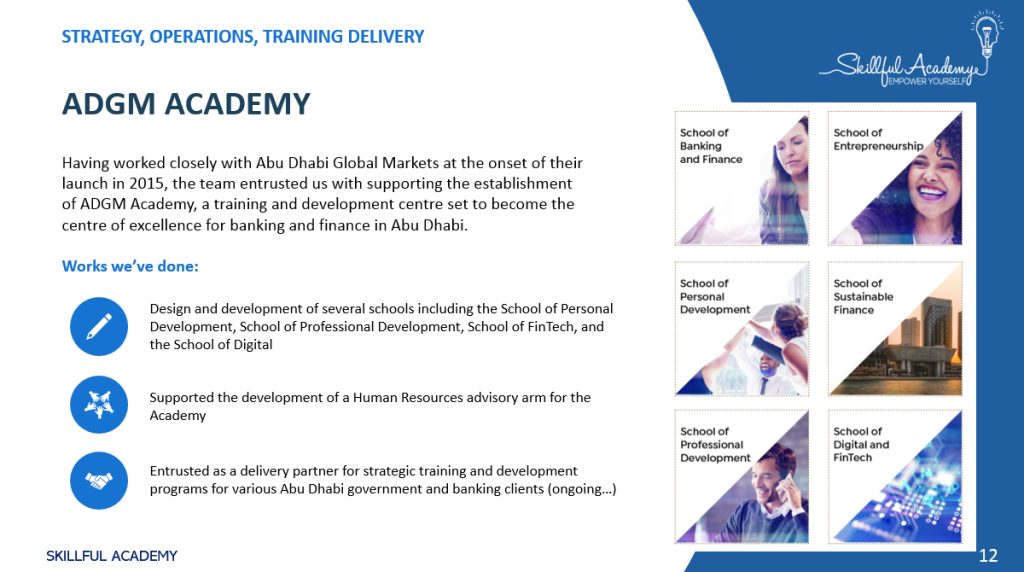 STRATEGY, OPERATIONS, TRAINING DELIVERY

Skillful Academy
EMPOWER YOURSELF

ADGM ACADEMY

Having worked closely with Abu Dhabi Global Markets at the onset of their launch in 2015, the team entrusted us with supporting the establishment of ADGM Academy, a training and development centre set to become the centre of excellence for banking and finance in Abu Dhabi.

Works we've done:

Design and development of several schools including the School of Personal Development, School of Professional Development, School of FinTech, and the School of Digital

Supported the development of a Human Resources advisory arm for the Academy

Entrusted as a delivery partner for strategic training and development programs for various Abu Dhabi government and banking clients (ongoing…)

School of Banking and Finance

School of Entrepreneurship

School of Personal Development

School of Sustainable Finance

School of Professional Development

School of Digital and FinTech

SKILLFUL ACADEMY

12